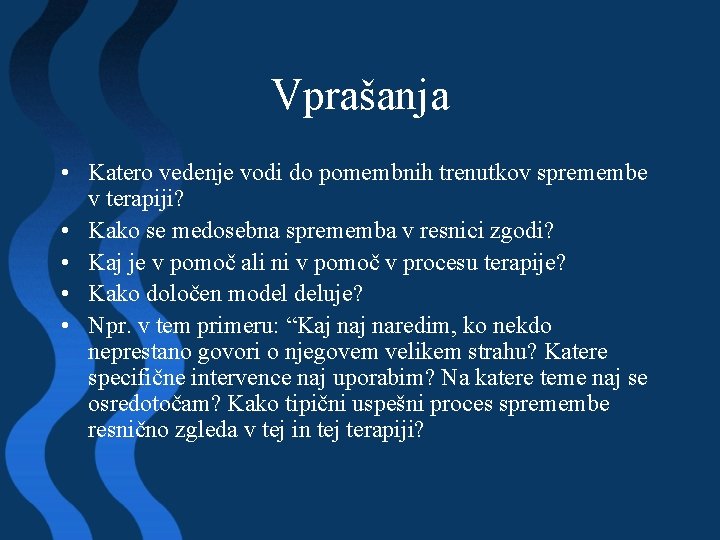 Vprašanja

• Katero vedenje vodi do pomembnih trenutkov spremembe v terapiji?
• Kako se medosebna sprememba v resnici zgodi?
• Kaj je v pomoč ali ni v pomoč v procesu terapije?
• Kako določen model deluje?
• Npr. v tem primeru: “Kaj naj naredim, ko nekdo neprestano govori o njegovem velikem strahu? Katere specifične intervence naj uporabim? Na katere teme naj se osredotočam? Kako tipični uspešni proces spremembe resnično zgleda v tej in tej terapiji?